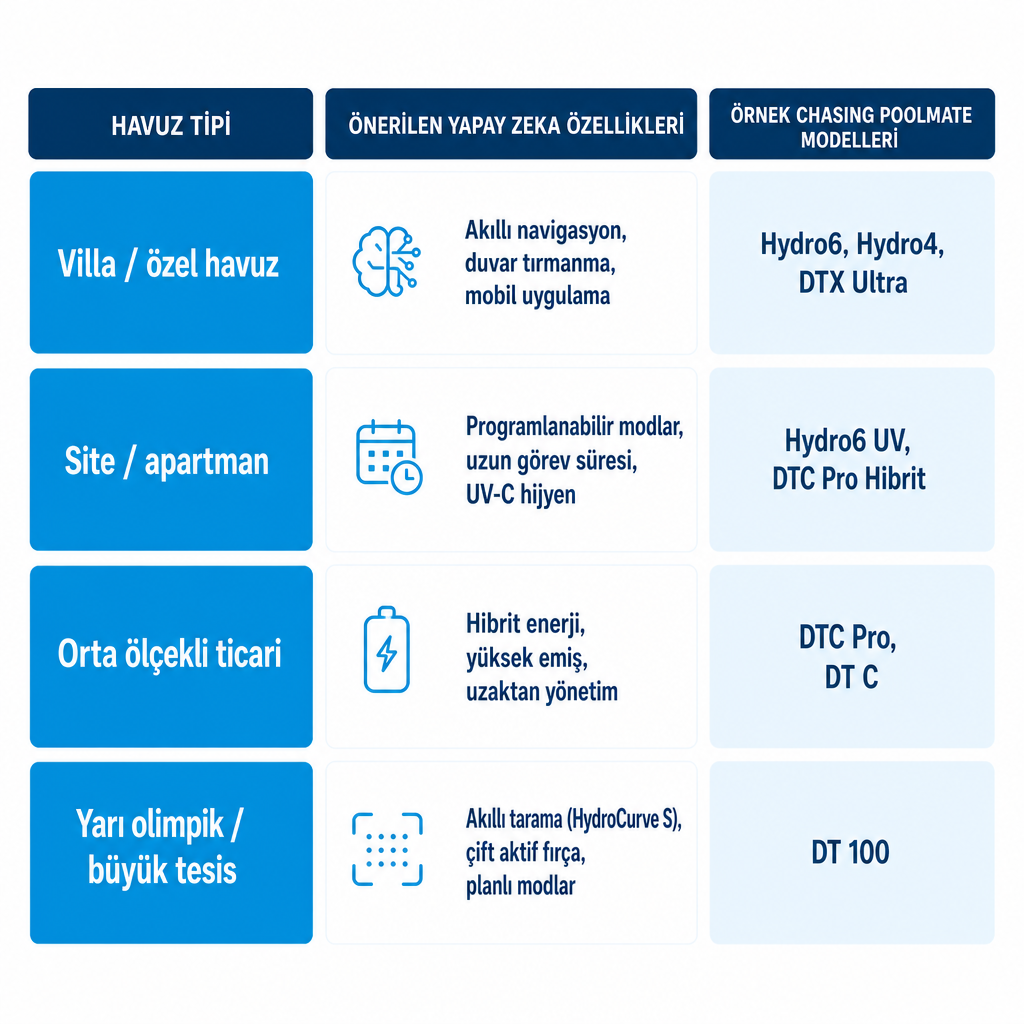 | HAVUZ TİPİ | ÖNERİLEN YAPAY ZEKA ÖZELLİKLERİ | ÖRNEK CHASING POOLMATE MODELLERİ |
|---|---|---|
| Villa / özel havuz | Akıllı navigasyon, duvar tırmanma, mobil uygulama | Hydro6, Hydro4, DTX Ultra |
| Site / apartman | Programlanabilir modlar, uzun görev süresi, UV-C hijyen | Hydro6 UV, DTC Pro Hibrit |
| Orta ölçekli ticari | Hibrit enerji, yüksek emiş, uzaktan yönetim | DTC Pro, DT C |
| Yarı olimpik / büyük tesis | Akıllı tarama (HydroCurve S), çift aktif fırça, planlı modlar | DT 100 |